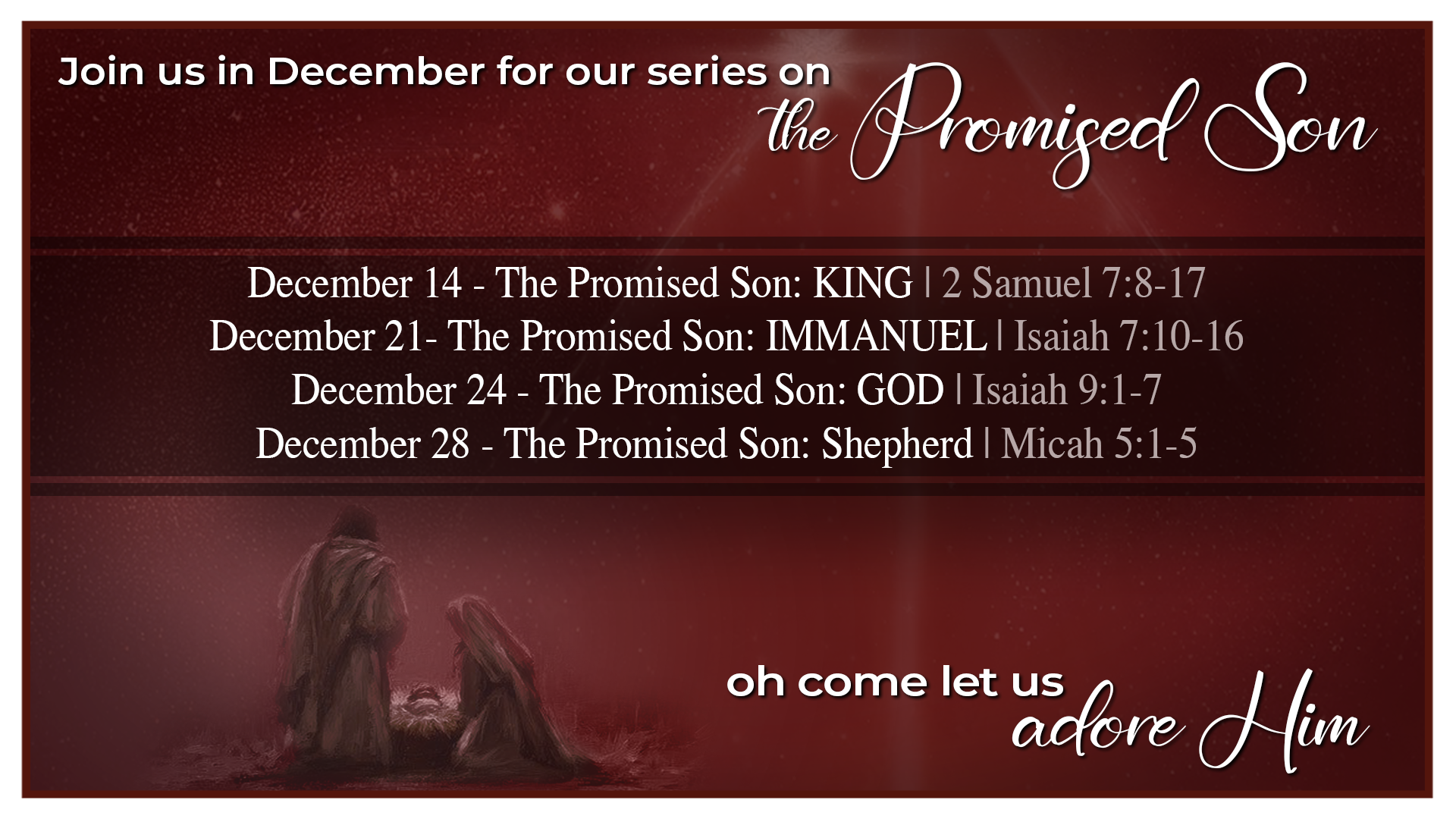 Join us in December for our series on
the Promised Son

December 14 - The Promised Son: KING | 2 Samuel 7:8-17
December 21- The Promised Son: IMMANUEL | Isaiah 7:10-16
December 24 - The Promised Son: GOD | Isaiah 9:1-7
December 28 - The Promised Son: Shepherd | Micah 5:1-5

oh come let us
adore Him